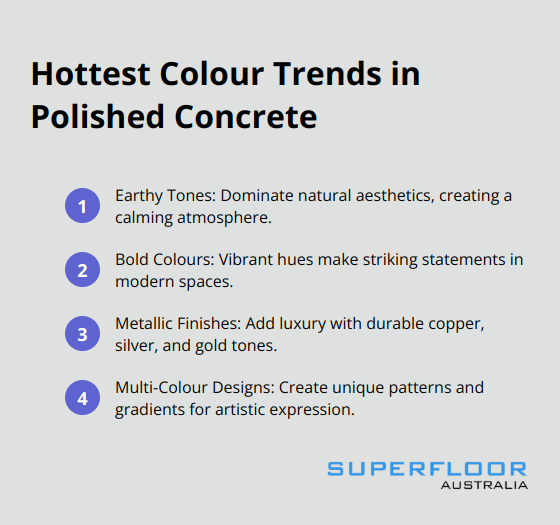 Hottest Colour Trends in Polished Concrete

1 Earthy Tones: Dominate natural aesthetics, creating a calming atmosphere.

2 Bold Colours: Vibrant hues make striking statements in modern spaces.

3 Metallic Finishes: Add luxury with durable copper, silver, and gold tones.

4 Multi-Colour Designs: Create unique patterns and gradients for artistic expression.

SUPERFLOOR
AUSTRALIA